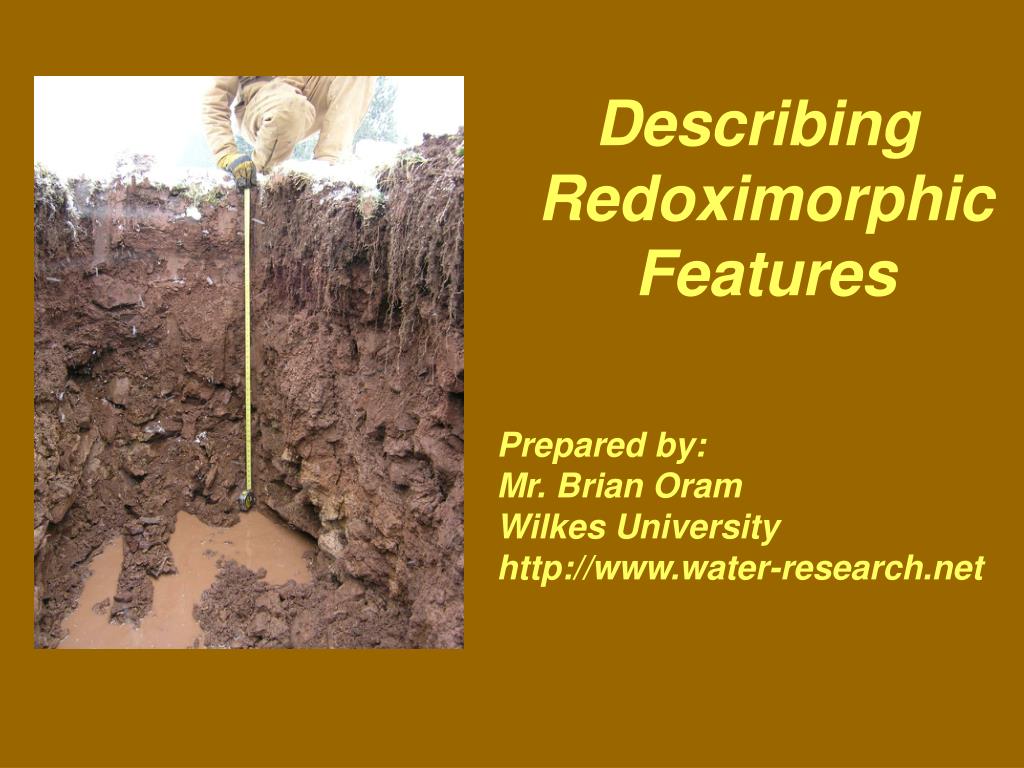 Describing Redoximorphic Features

Prepared by:
Mr. Brian Oram
Wilkes University
http://www.water-research.net